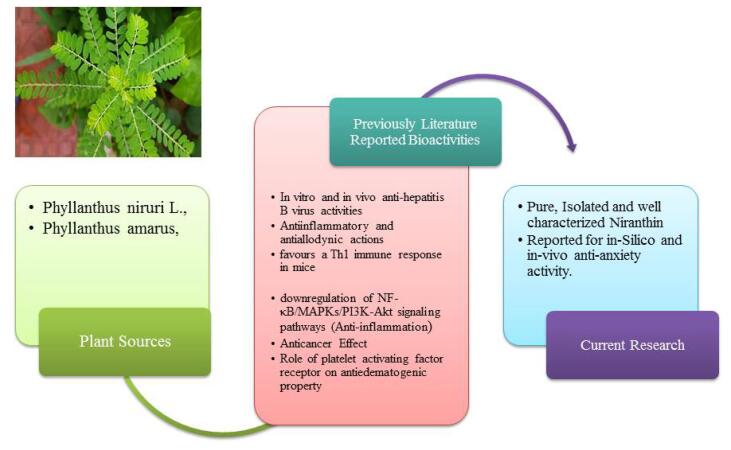 • Phyllanthus niruri L.,
• Phyllanthus amarus,

Plant Sources

Previously Literature Reported Bioactivities

• In vitro and in vivo anti-hepatitis B virus activities
• Antiinflammatory and antiallodynic actions
• favours a Th1 immune response in mice
• downregulation of NF-κB/MAPKs/PI3K-Akt signaling pathways (Anti-inflammation)
• Anticancer Effect
• Role of platelet activating factor receptor on antiedematogenic property

• Pure, Isolated and well characterized Niranthin
• Reported for in-Silico and in-vivo anti-anxiety activity.

Current Research